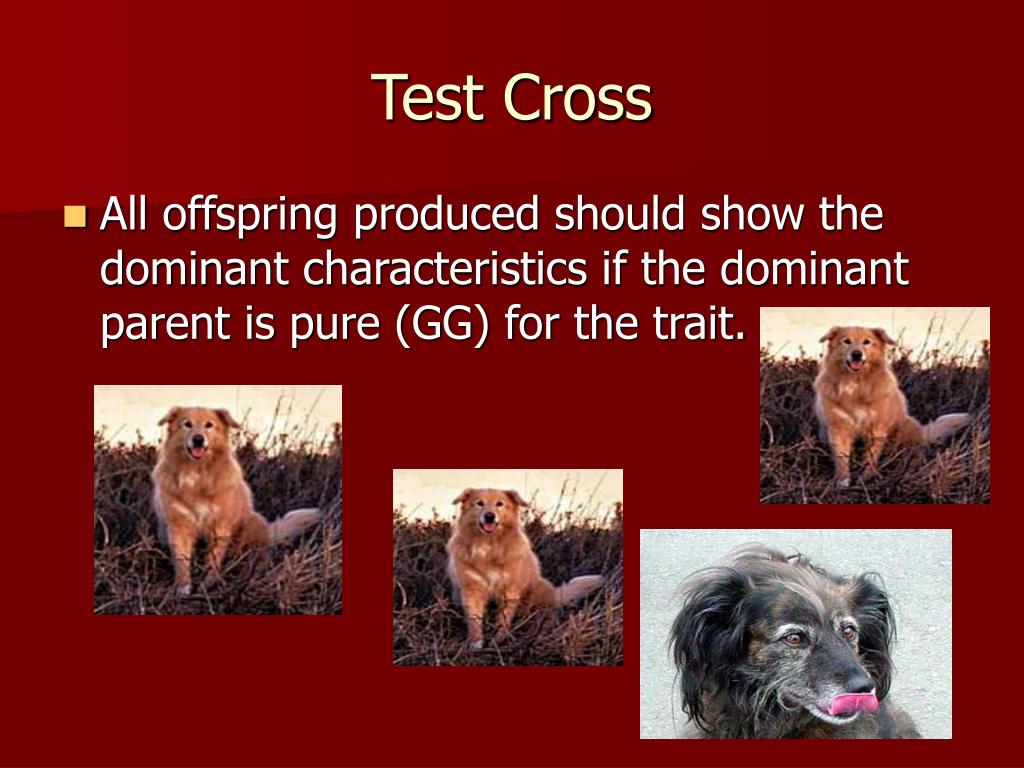 Test Cross

All offspring produced should show the dominant characteristics if the dominant parent is pure (GG) for the trait.